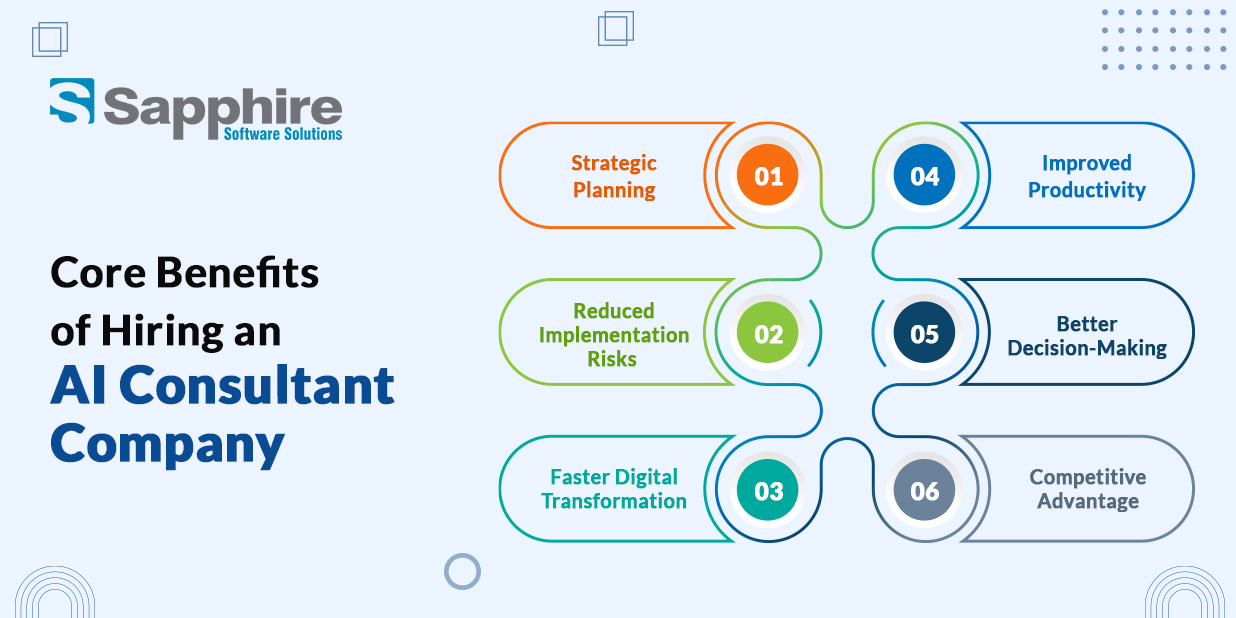 Sapphire
Software Solutions

Core Benefits of Hiring an AI Consultant Company

Strategic Planning
01

Reduced Implementation Risks
02

Faster Digital Transformation
03

04
Improved Productivity

05
Better Decision-Making

06
Competitive Advantage